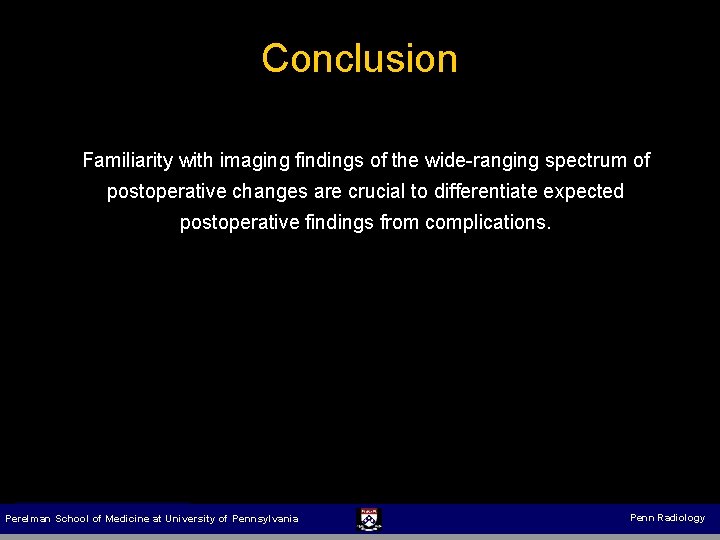 Conclusion

Familiarity with imaging findings of the wide-ranging spectrum of postoperative changes are crucial to differentiate expected postoperative findings from complications.

Perelman School of Medicine at University of Pennsylvania

Penn Radiology